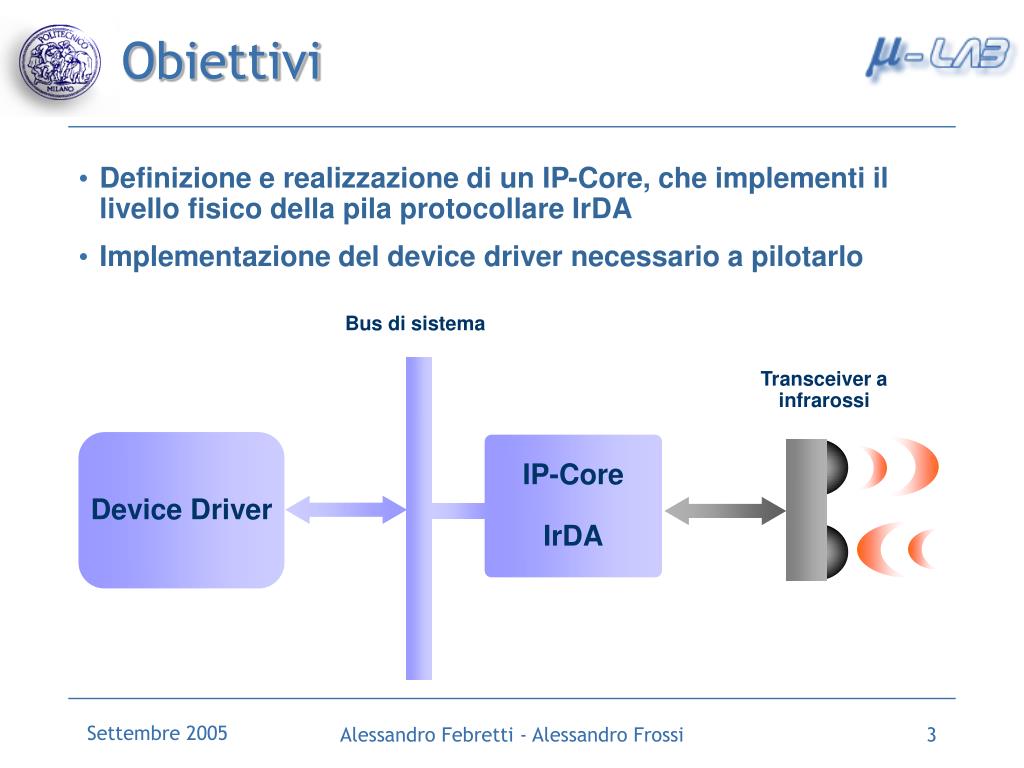 POLITECNICO MILANO

Obiettivi

μ-LAB

• Definizione e realizzazione di un IP-Core, che implementi il livello fisico della pila protocollare IrDA

• Implementazione del device driver necessario a pilotarlo

Bus di sistema

Transceiver a infrarossi

Device Driver

IP-Core

IrDA

Settembre 2005

Alessandro Febretti - Alessandro Frossi

3